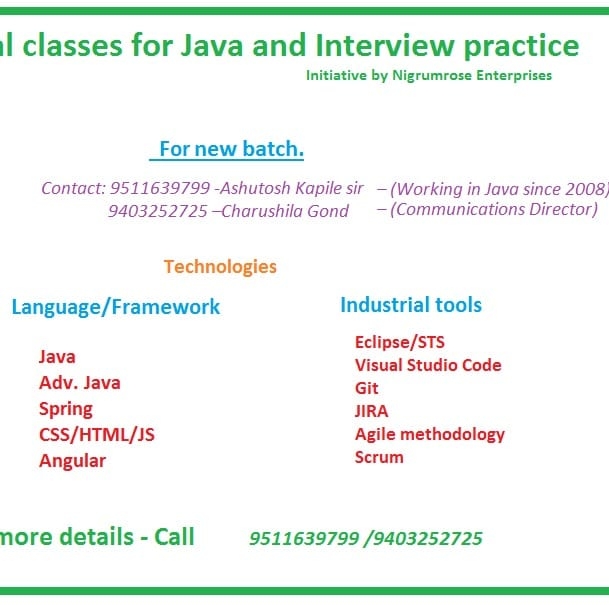 al classes for Java and Interview practice
Initiative by Nigrumrose Enterprises

For new batch.

Contact: 9511639799 -Ashutosh Kapile sir – (Working in Java since 2008)
9403252725 –Charushila Gond – (Communications Director)

Technologies

Language/Framework

Java
Adv. Java
Spring
CSS/HTML/JS
Angular

Industrial tools

Eclipse/STS
Visual Studio Code
Git
JIRA
Agile methodology
Scrum

more details - Call 9511639799 /9403252725